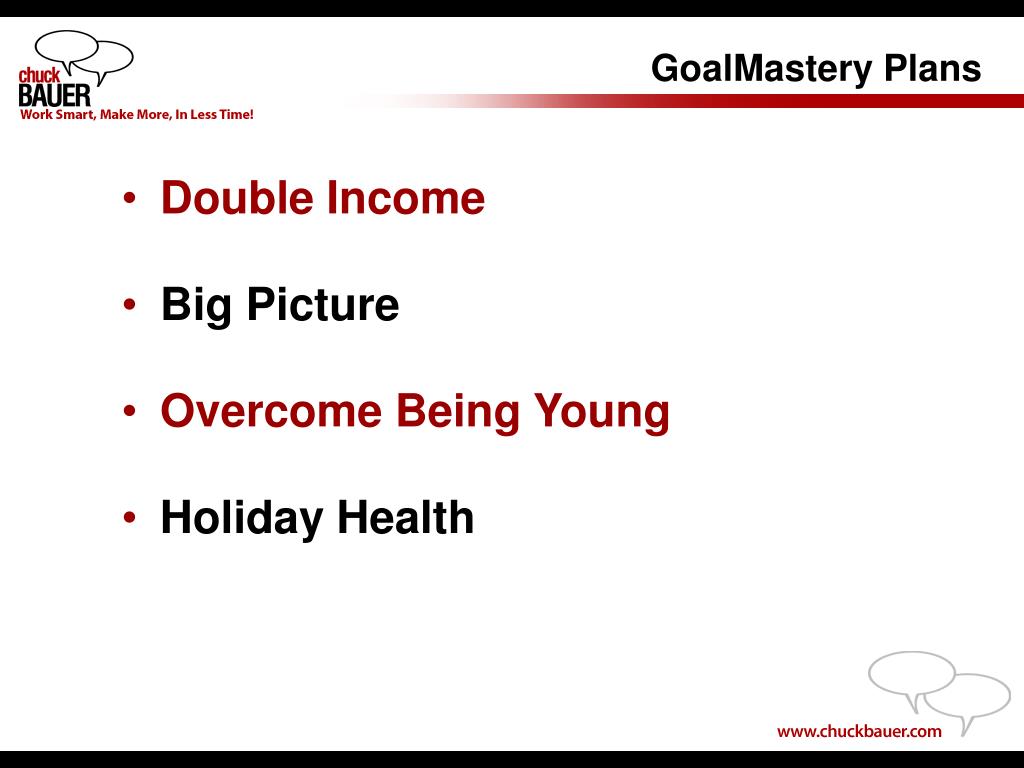 chuck
BAUER
Work Smart, Make More, In Less Time!

GoalMastery Plans

• Double Income

• Big Picture

• Overcome Being Young

• Holiday Health

www.chuckbauer.com